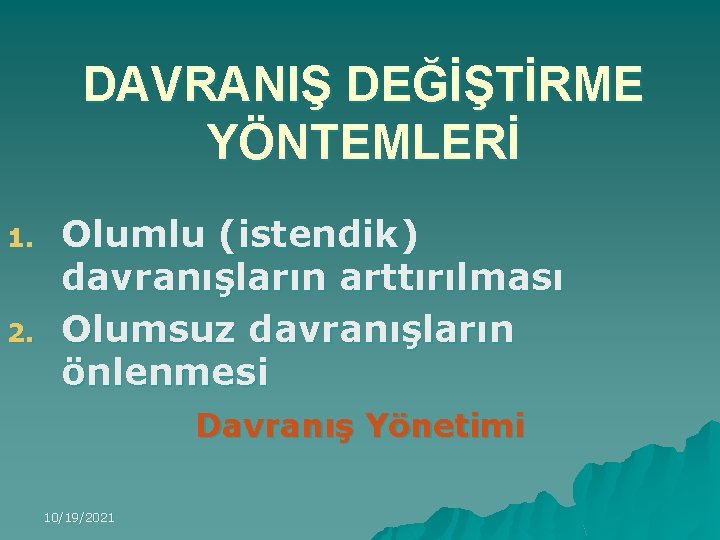 DAVRANIŞ DEĞİŞTİRME YÖNTEMLERİ

1. Olumlu (istendik) davranışların arttırılması
2. Olumsuz davranışların önlenmesi

Davranış Yönetimi

10/19/2021